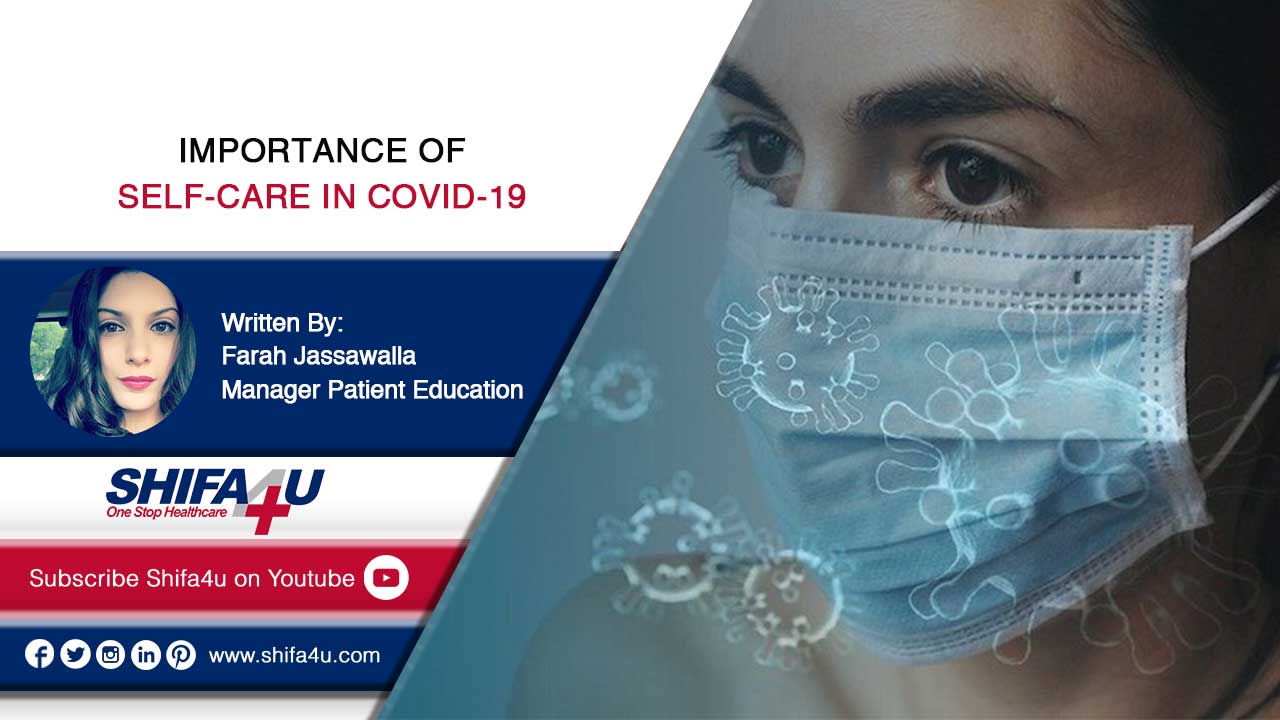 IMPORTANCE OF
SELF-CARE IN COVID-19

Written By:
Farah Jassawalla
Manager Patient Education

SHIFA4U
One Stop Healthcare

Subscribe Shifa4u on Youtube

www.shifa4u.com